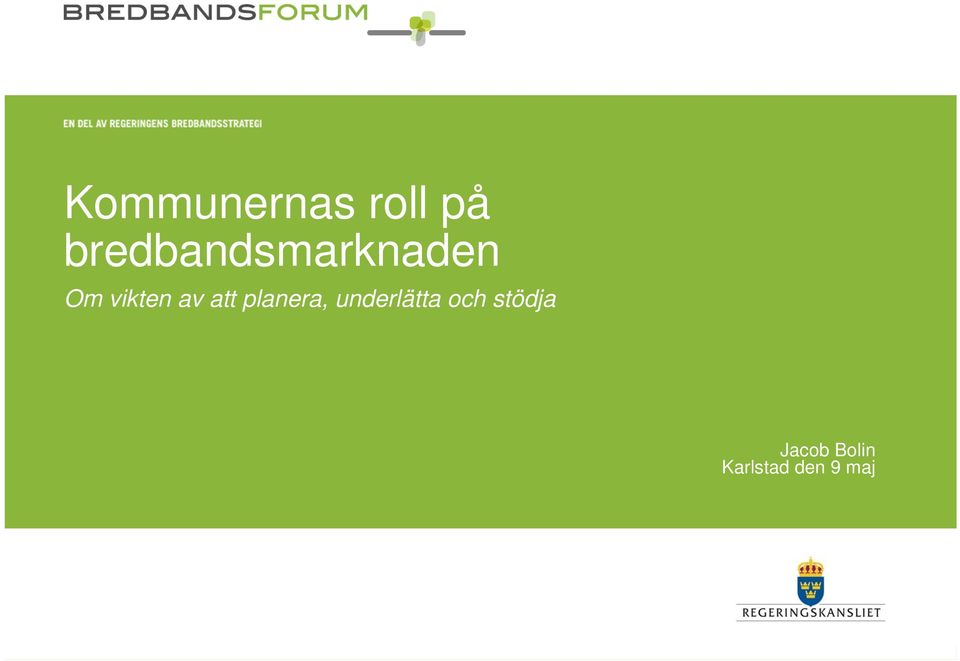 BREDBANDSFORUM

EN DEL AV REGERINGENS BREDBANDSSTRATEGI

Kommunernas roll på bredbandsmarknaden

Om vikten av att planera, underlätta och stödja

Jacob Bolin
Karlstad den 9 maj

REGERINGSKANSLIET